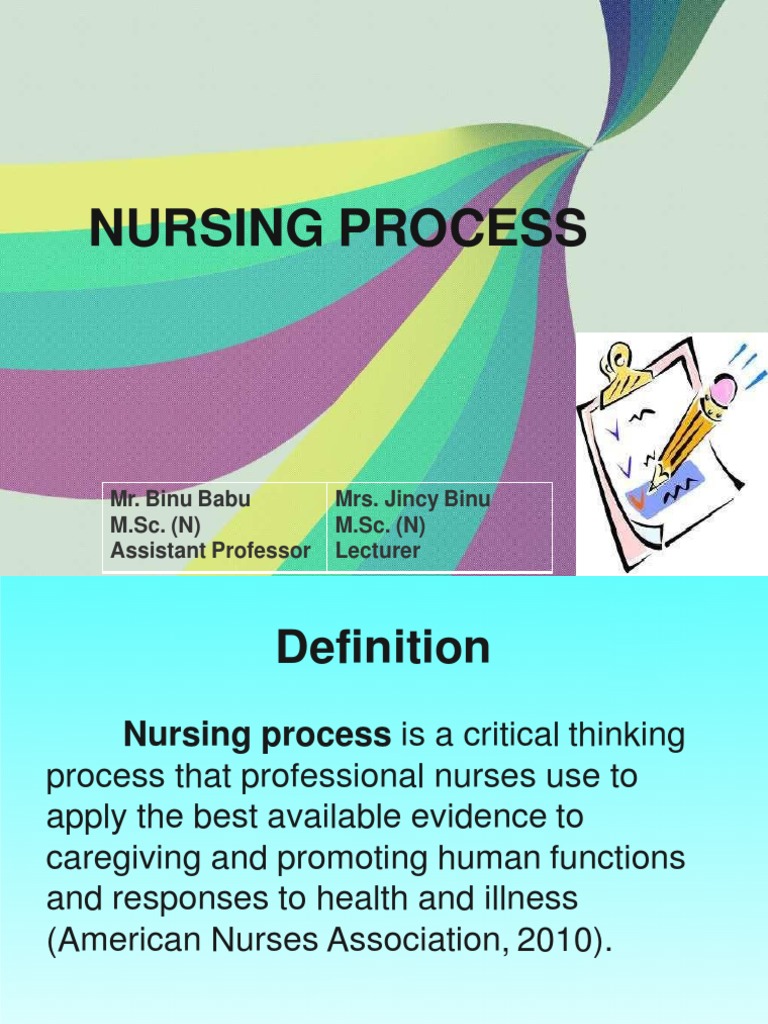 NURSING PROCESS

| Mr. Binu Babu M.Sc. (N) Assistant Professor | Mrs. Jincy Binu M.Sc. (N) Lecturer |
|---|---|

Definition

Nursing process is a critical thinking process that professional nurses use to apply the best available evidence to caregiving and promoting human functions and responses to health and illness (American Nurses Association, 2010).